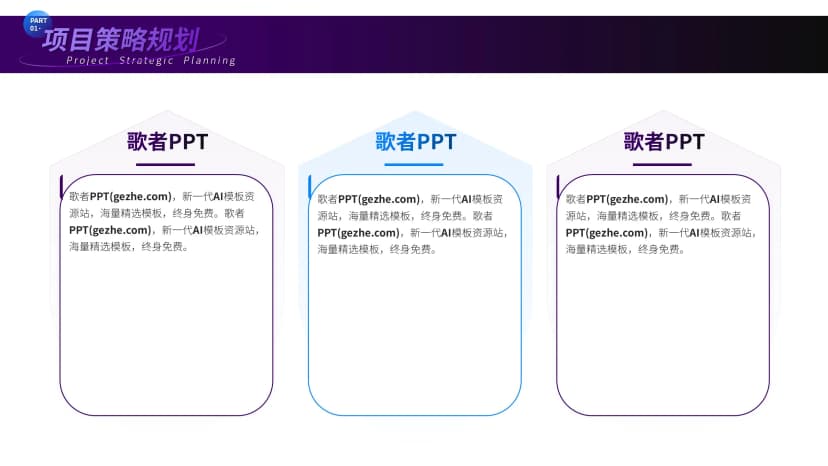 PART 01-

项目策略规划

Project Strategic Planning

歌者PPT

歌者PPT(gezhe.com)，新一代AI模板资源站，海量精选模板，终身免费。歌者PPT(gezhe.com)，新一代AI模板资源站，海量精选模板，终身免费。

歌者PPT

歌者PPT(gezhe.com)，新一代AI模板资源站，海量精选模板，终身免费。歌者PPT(gezhe.com)，新一代AI模板资源站，海量精选模板，终身免费。

歌者PPT

歌者PPT(gezhe.com)，新一代AI模板资源站，海量精选模板，终身免费。歌者PPT(gezhe.com)，新一代AI模板资源站，海量精选模板，终身免费。